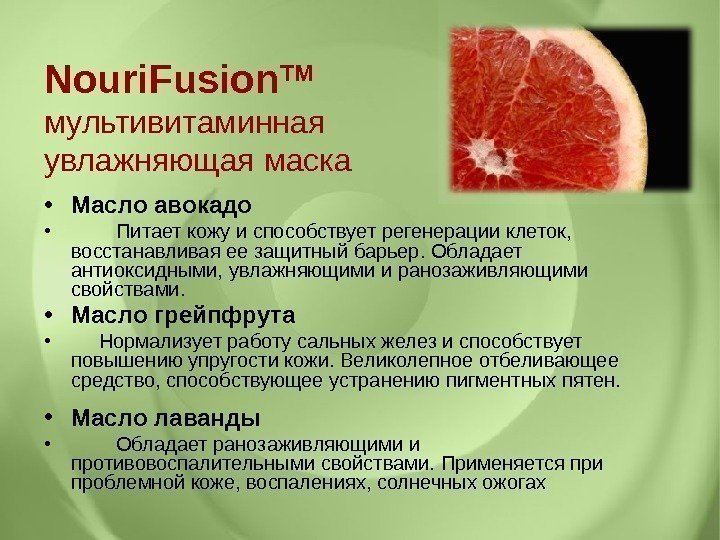 NouriFusion™
мультивитаминная увлажняющая маска

• Масло авокадо
• Питает кожу и способствует регенерации клеток, восстанавливая ее защитный барьер. Обладает антиоксидными, увлажняющими и ранозаживляющими свойствами.
• Масло грейпфрута
• Нормализует работу сальных желез и способствует повышению упругости кожи. Великолепное отбеливающее средство, способствующее устранению пигментных пятен.
• Масло лаванды
• Обладает ранозаживляющими и противовоспалительными свойствами. Применяется при проблемной коже, воспалениях, солнечных ожогах